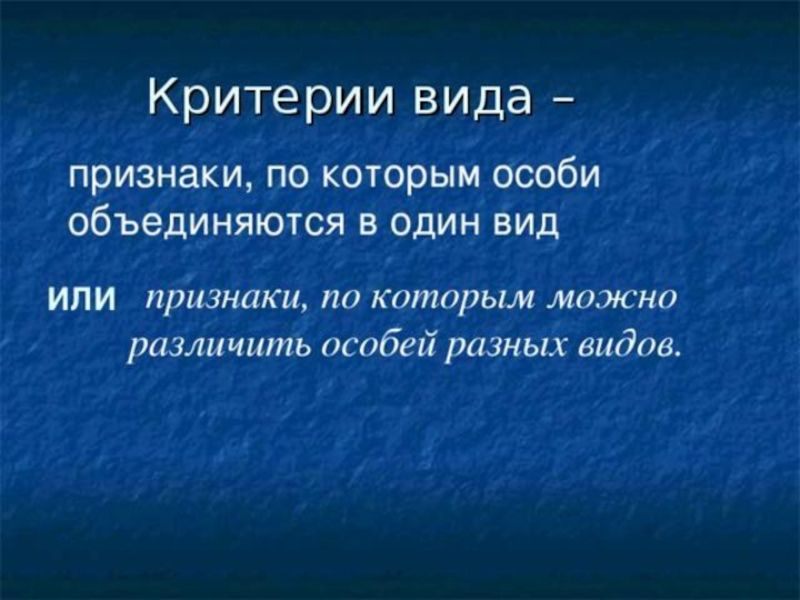 Критерии вида –

признаки, по которым особи объединяются в один вид

или признаки, по которым можно различить особей разных видов.